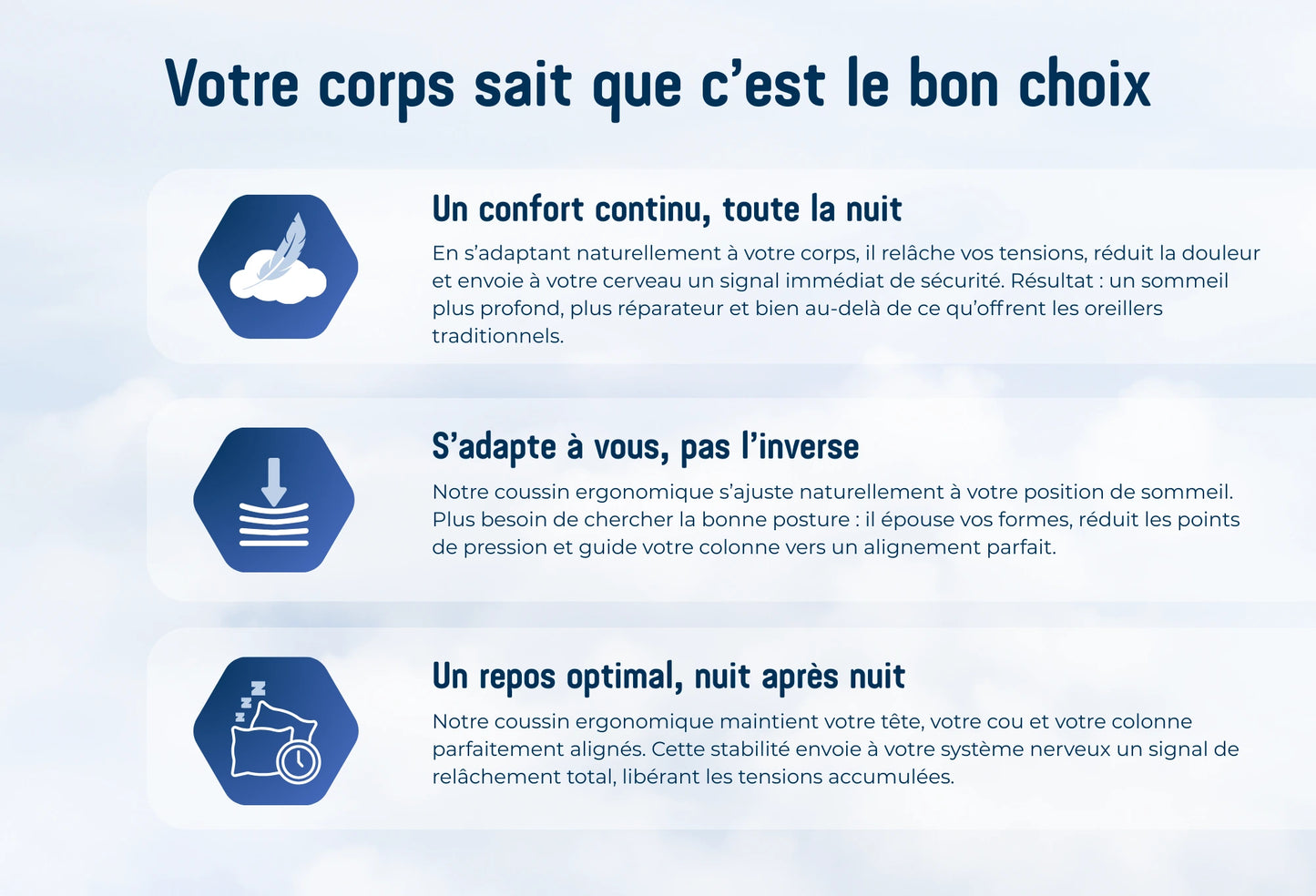 Votre corps sait que c'est le bon choix

Un confort continu, toute la nuit

En s'adaptant naturellement à votre corps, il relâche vos tensions, réduit la douleur et envoie à votre cerveau un signal immédiat de sécurité. Résultat : un sommeil plus profond, plus réparateur et bien au-delà de ce qu'offrent les oreillers traditionnels.

S'adapte à vous, pas l'inverse

Notre coussin ergonomique s'ajuste naturellement à votre position de sommeil. Plus besoin de chercher la bonne posture : il épouse vos formes, réduit les points de pression et guide votre colonne vers un alignement parfait.

Un repos optimal, nuit après nuit

Notre coussin ergonomique maintient votre tête, votre cou et votre colonne parfaitement alignés. Cette stabilité envoie à votre système nerveux un signal de relâchement total, libérant les tensions accumulées.